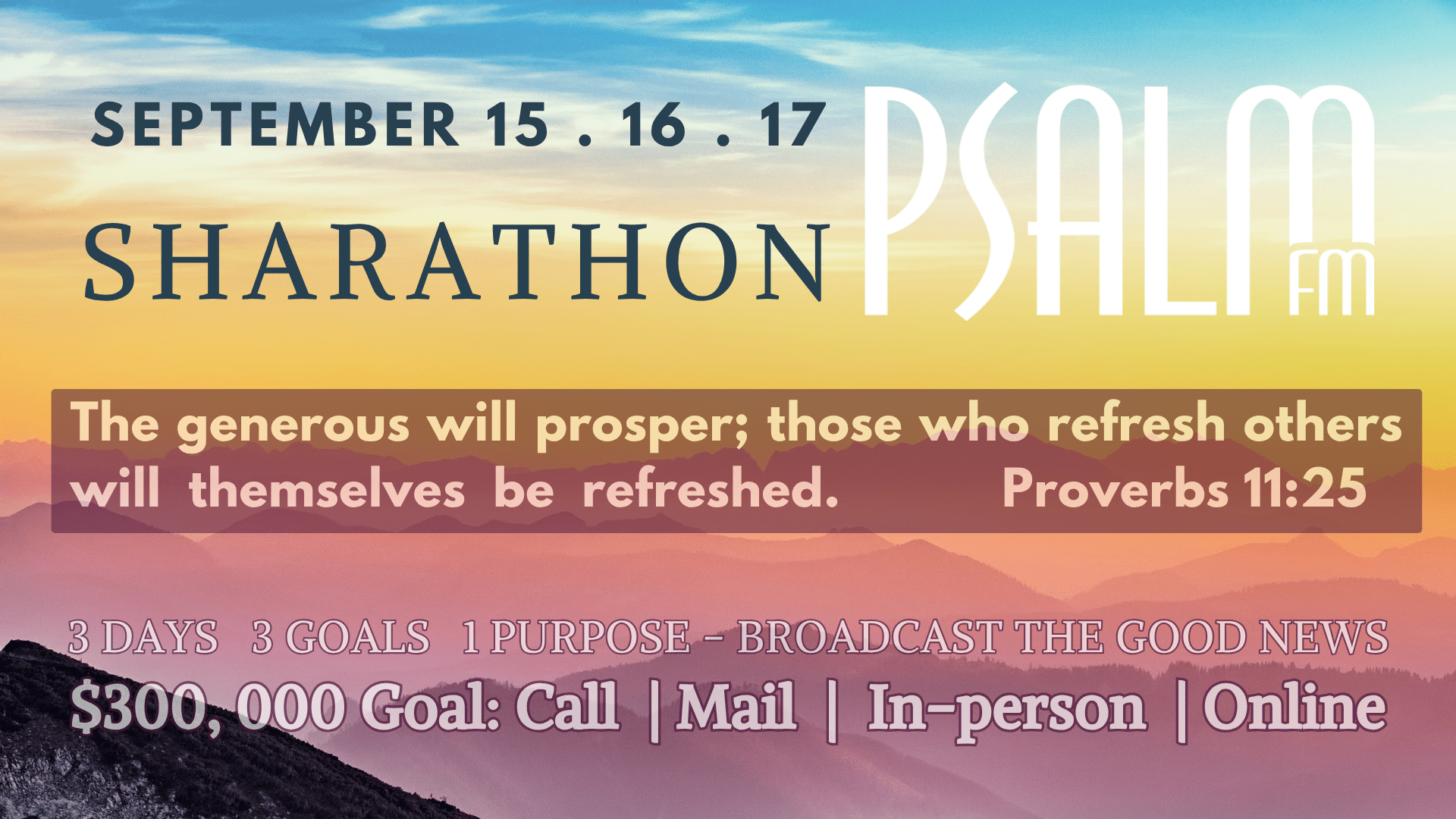 SEPTEMBER 15 . 16 . 17

SHARATHON

PSALM FM

The generous will prosper; those who refresh others will themselves be refreshed. Proverbs 11:25

3 DAYS 3 GOALS 1 PURPOSE - BROADCAST THE GOOD NEWS

$300, 000 Goal: Call | Mail | In-person | Online